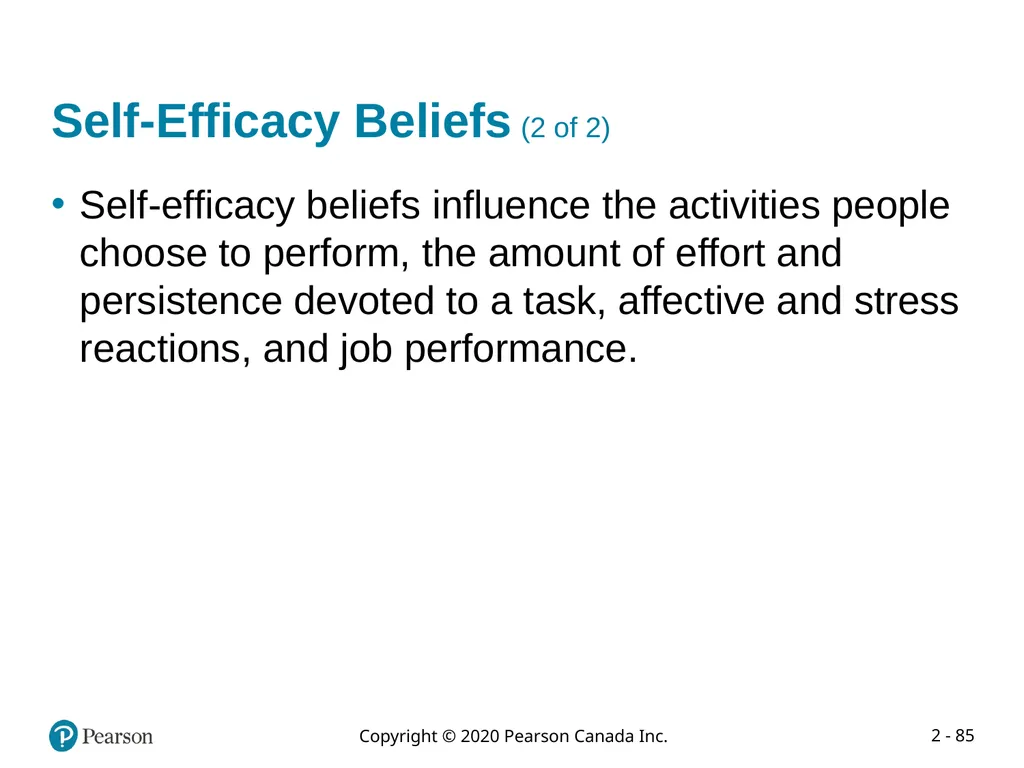 Self-Efficacy Beliefs (2 of 2)

• Self-efficacy beliefs influence the activities people choose to perform, the amount of effort and persistence devoted to a task, affective and stress reactions, and job performance.

Pearson

Copyright © 2020 Pearson Canada Inc.

2 - 85